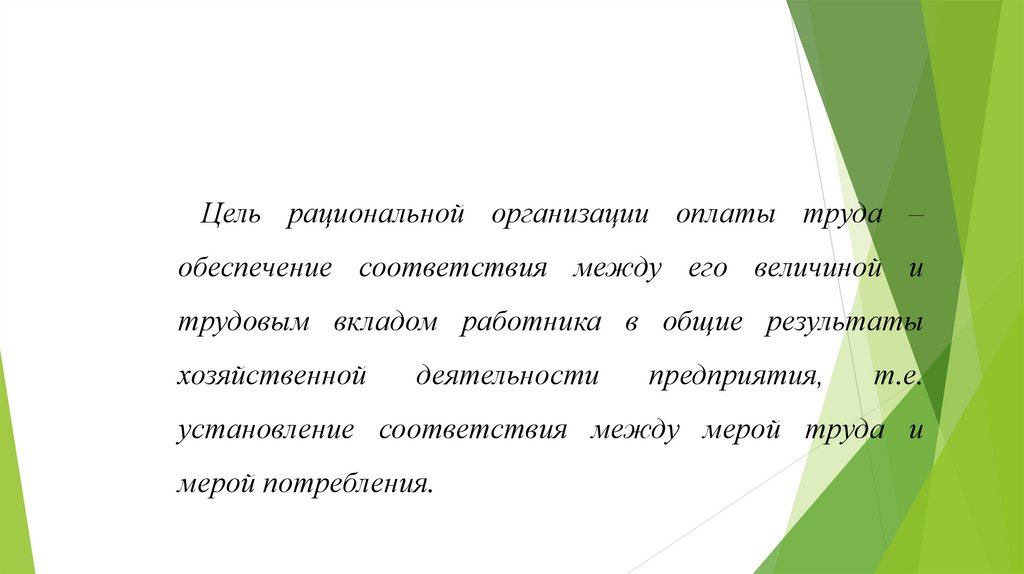 Цель рациональной организации оплаты труда – обеспечение соответствия между его величиной и трудовым вкладом работника в общие результаты хозяйственной деятельности предприятия, т.е. установление соответствия между мерой труда и мерой потребления.